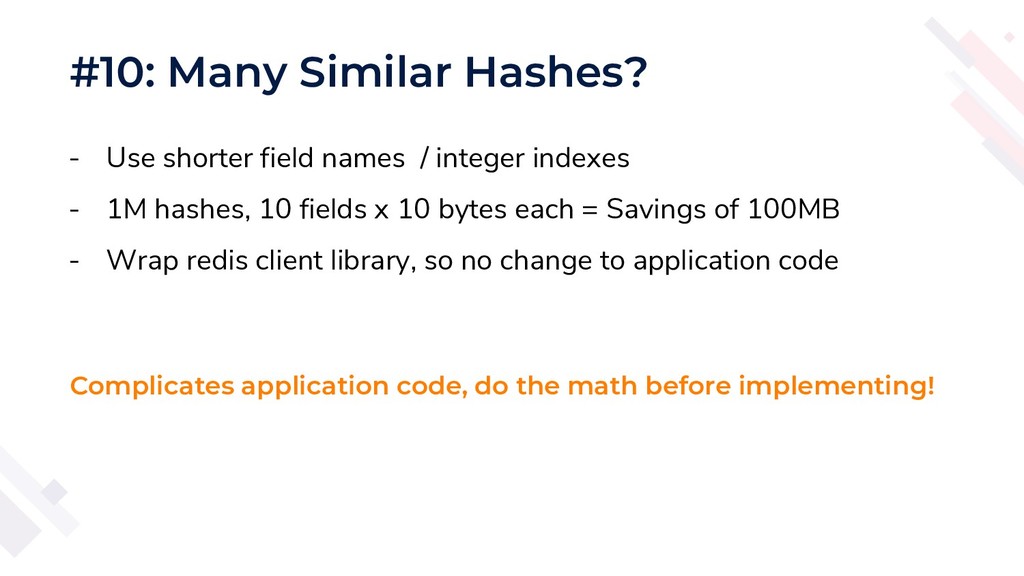 #10: Many Similar Hashes?

- Use shorter field names / integer indexes
- 1M hashes, 10 fields x 10 bytes each = Savings of 100MB
- Wrap redis client library, so no change to application code

Complicates application code, do the math before implementing!